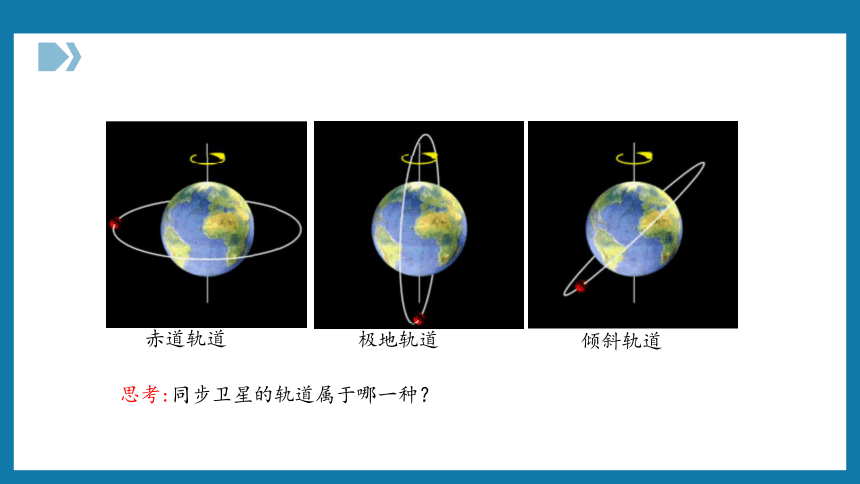 赤道轨道

极地轨道

倾斜轨道

思考:同步卫星的轨道属于哪一种?